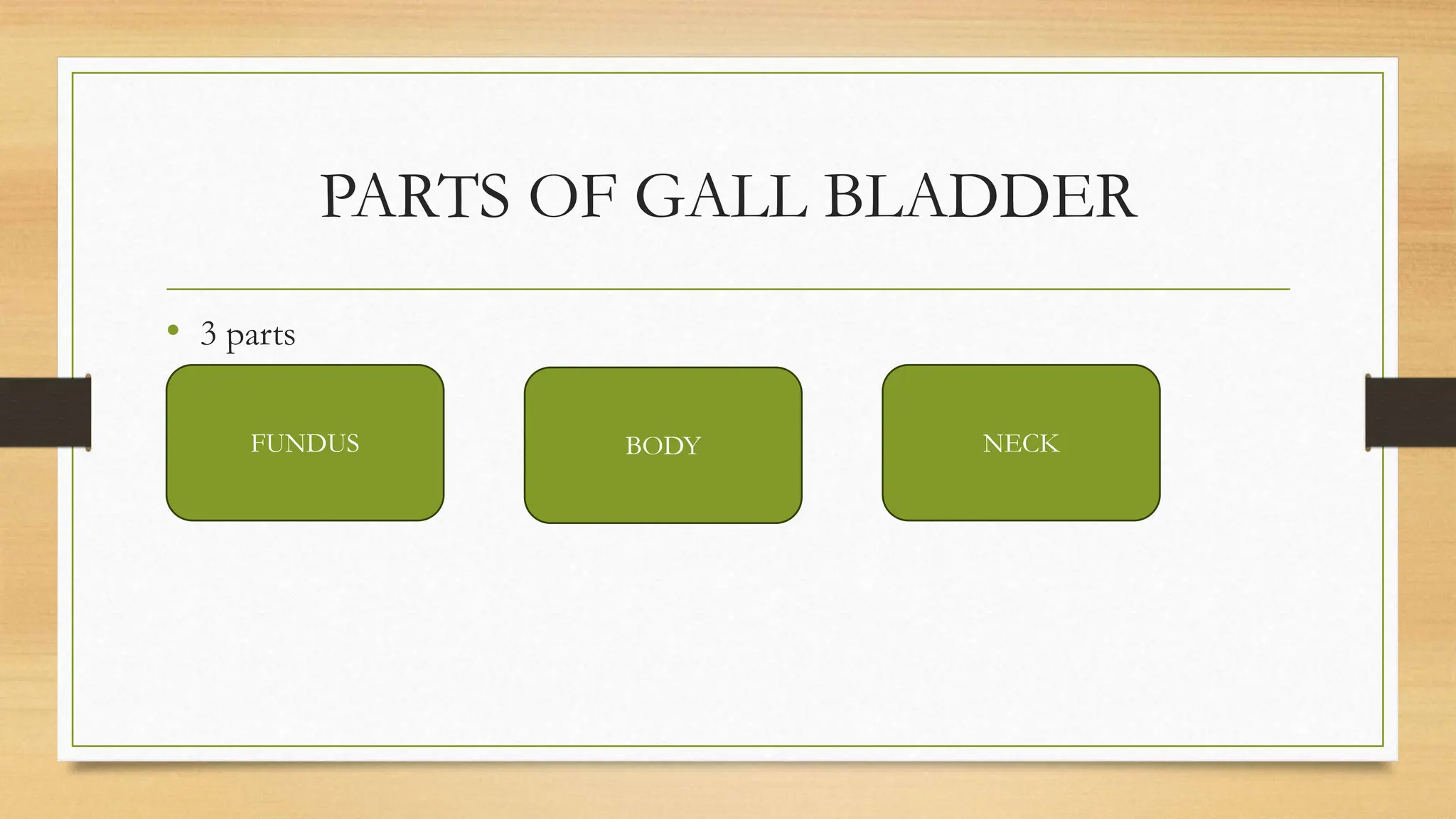 PARTS OF GALL BLADDER

• 3 parts

FUNDUS

BODY

NECK